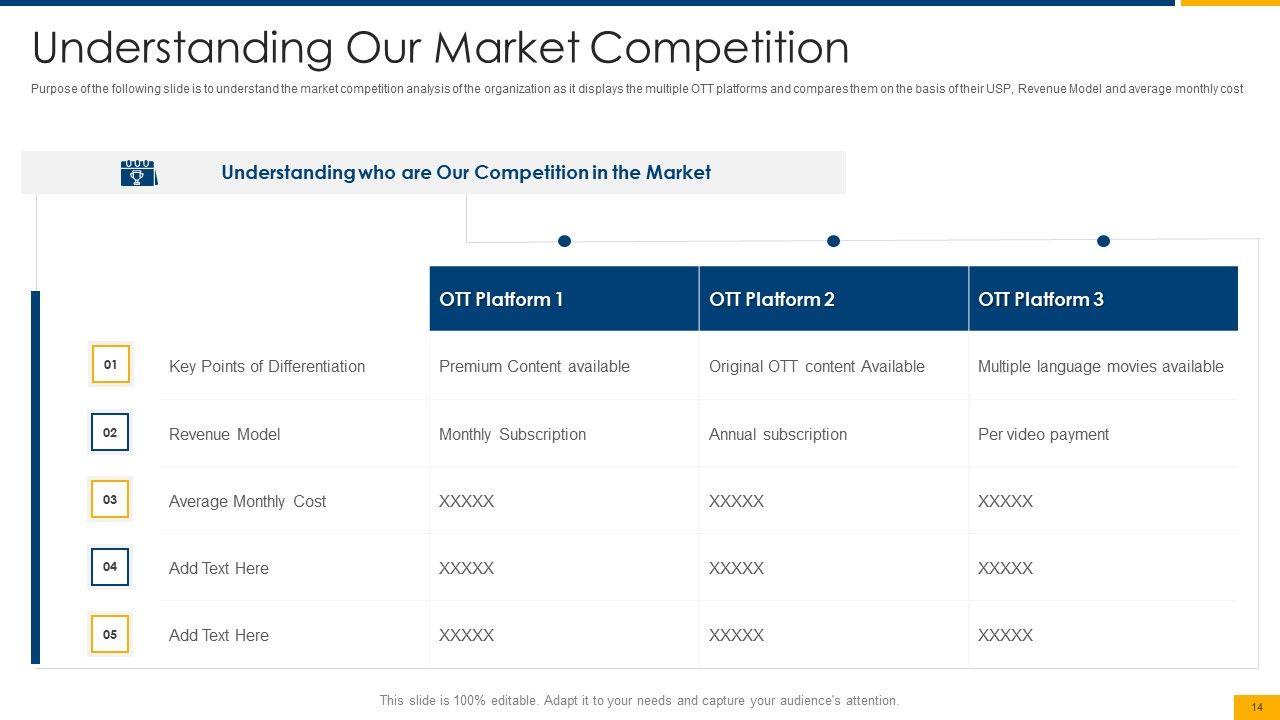 Understanding Our Market Competition

Purpose of the following slide is to understand the market competition analysis of the organization as it displays the multiple OTT platforms and compares them on the basis of their USP, Revenue Model and average monthly cost

Understanding who are Our Competition in the Market

| | | OTT Platform 1 | OTT Platform 2 | OTT Platform 3 |
|---|---|---|---|---|
| 01 | Key Points of Differentiation | Premium Content available | Original OTT content Available | Multiple language movies available |
| 02 | Revenue Model | Monthly Subscription | Annual subscription | Per video payment |
| 03 | Average Monthly Cost | XXXXX | XXXXX | XXXXX |
| 04 | Add Text Here | XXXXX | XXXXX | XXXXX |
| 05 | Add Text Here | XXXXX | XXXXX | XXXXX |

This slide is 100% editable. Adapt it to your needs and capture your audience's attention.

14